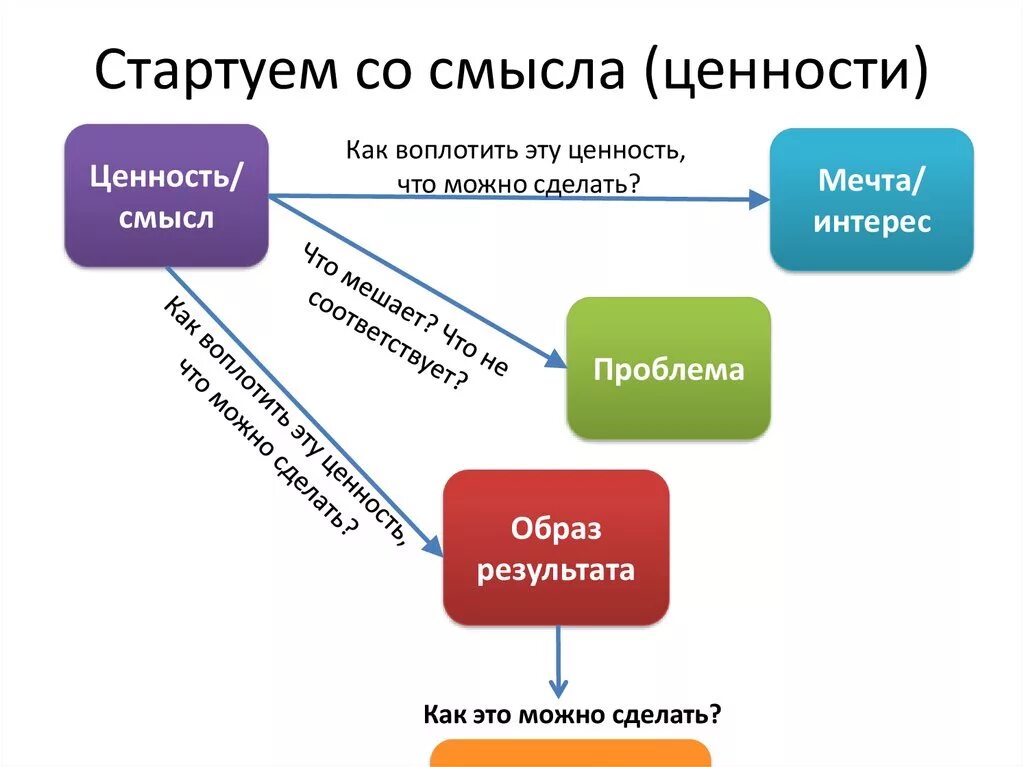 Стартуем со смысла (ценности)

Ценность/ смысл

Как воплотить эту ценность, что можно сделать?

Мечта/ интерес

Что мешает? Что не соответствует?

Проблема

Как воплотить эту ценность, что можно сделать?

Образ результата

Как это можно сделать?